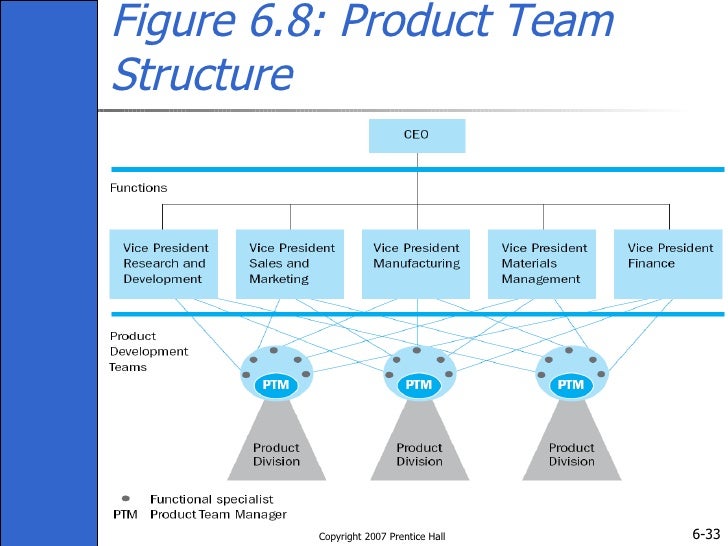 Figure 6.8: Product Team Structure

CEO

Functions

Vice President Research and Development

Vice President Sales and Marketing

Vice President Manufacturing

Vice President Materials Management

Vice President Finance

Product Development Teams

PTM

PTM

PTM

Product Division

Product Division

Product Division

Functional specialist
PTM Product Team Manager

Copyright 2007 Prentice Hall

6-33